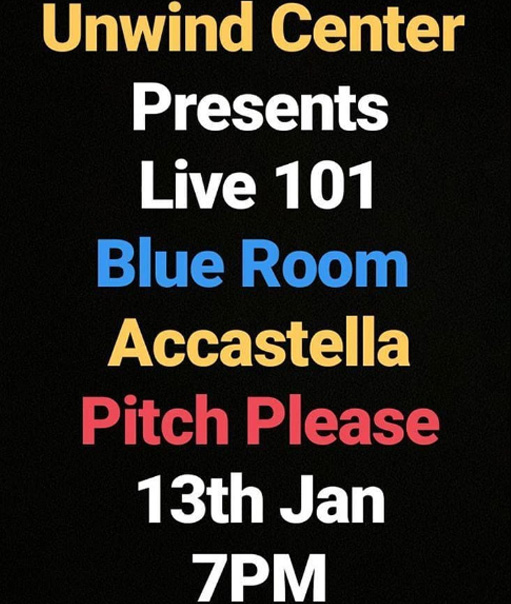 Unwind Center
Presents
Live 101
Blue Room
Accastella
Pitch Please
13th Jan
7PM